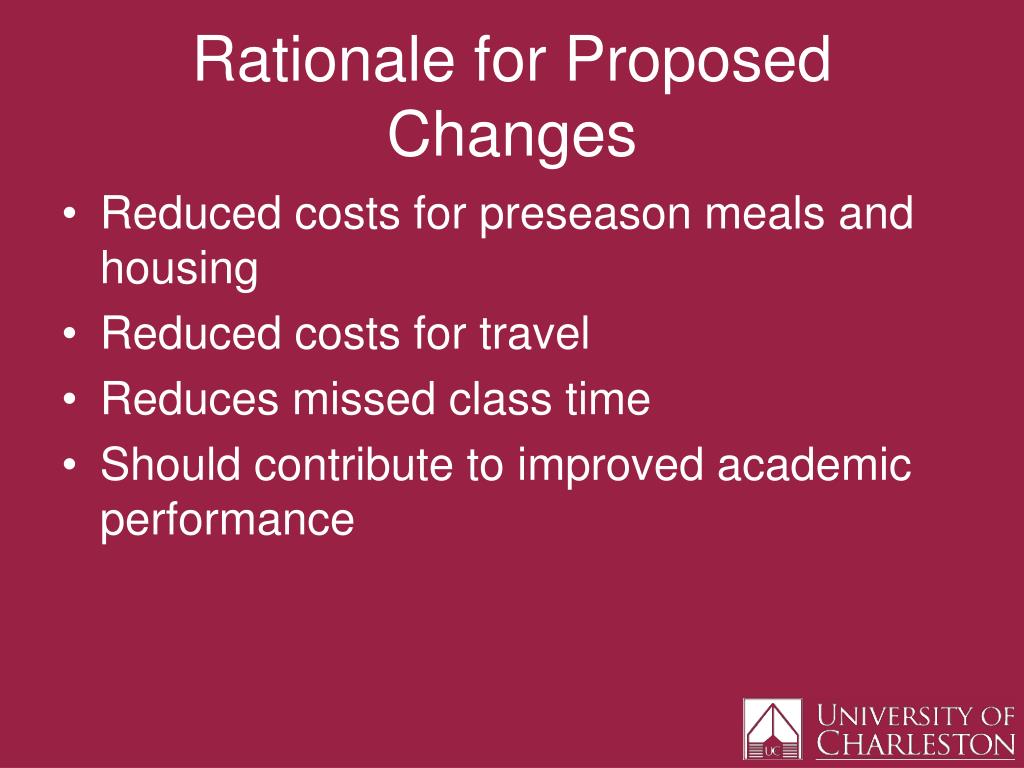 Rationale for Proposed Changes

• Reduced costs for preseason meals and housing
• Reduced costs for travel
• Reduces missed class time
• Should contribute to improved academic performance

UC
UNIVERSITY OF CHARLESTON